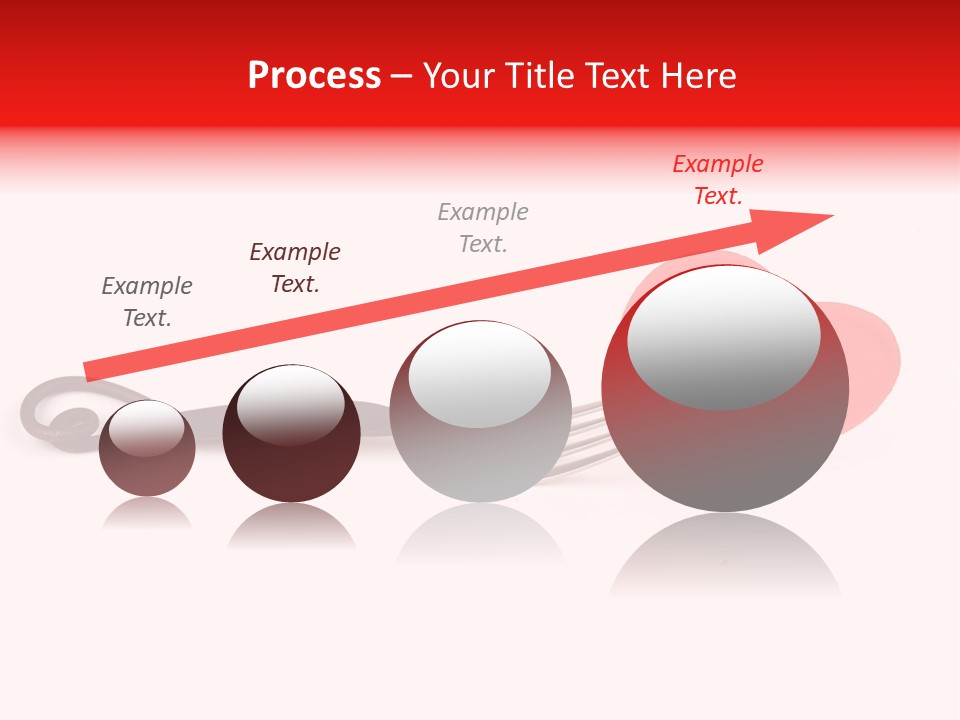 Process – Your Title Text Here

Example Text.

Example Text.

Example Text.

Example Text.